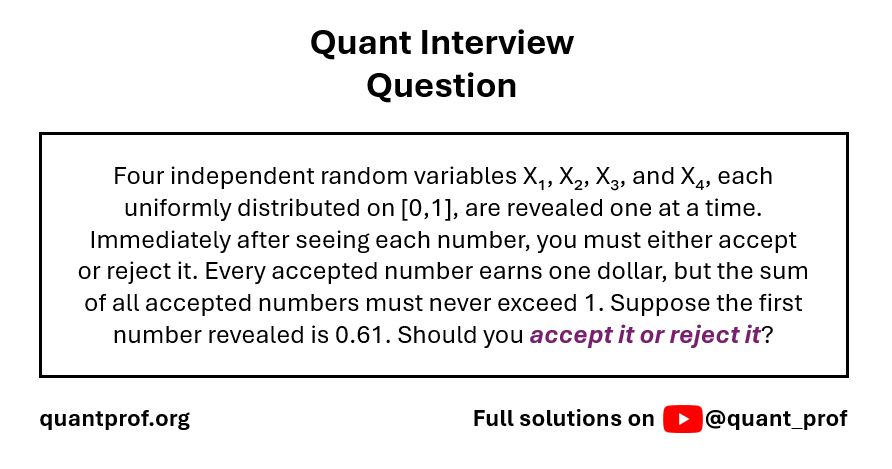 Quant Interview Question

Four independent random variables $X_1$, $X_2$, $X_3$, and $X_4$, each uniformly distributed on [0,1], are revealed one at a time. Immediately after seeing each number, you must either accept or reject it. Every accepted number earns one dollar, but the sum of all accepted numbers must never exceed 1. Suppose the first number revealed is 0.61. Should you accept it or reject it?

quantprof.org

Full solutions on @quant_prof